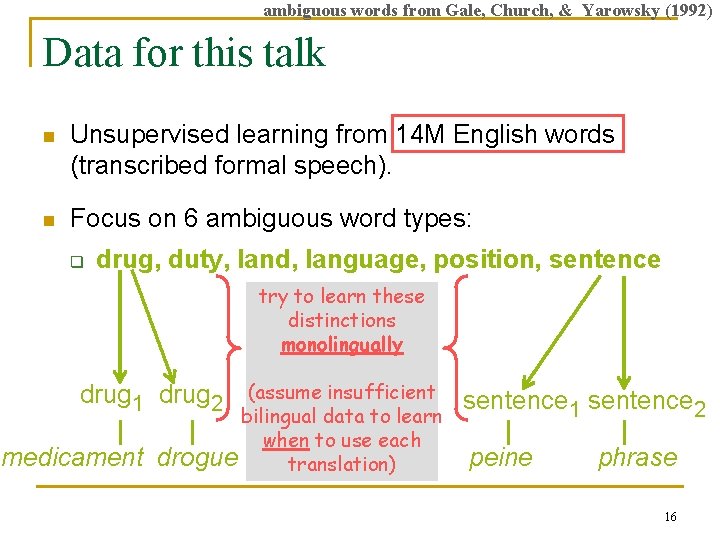 ambiguous words from Gale, Church, & Yarowsky (1992)

Data for this talk

Unsupervised learning from 14M English words (transcribed formal speech).

Focus on 6 ambiguous word types:

drug, duty, land, language, position, sentence

drug$_1$ drug$_2$

medicament drogue

try to learn these distinctions monolingually

(assume insufficient bilingual data to learn when to use each translation)

sentence$_1$ sentence$_2$

peine phrase

16